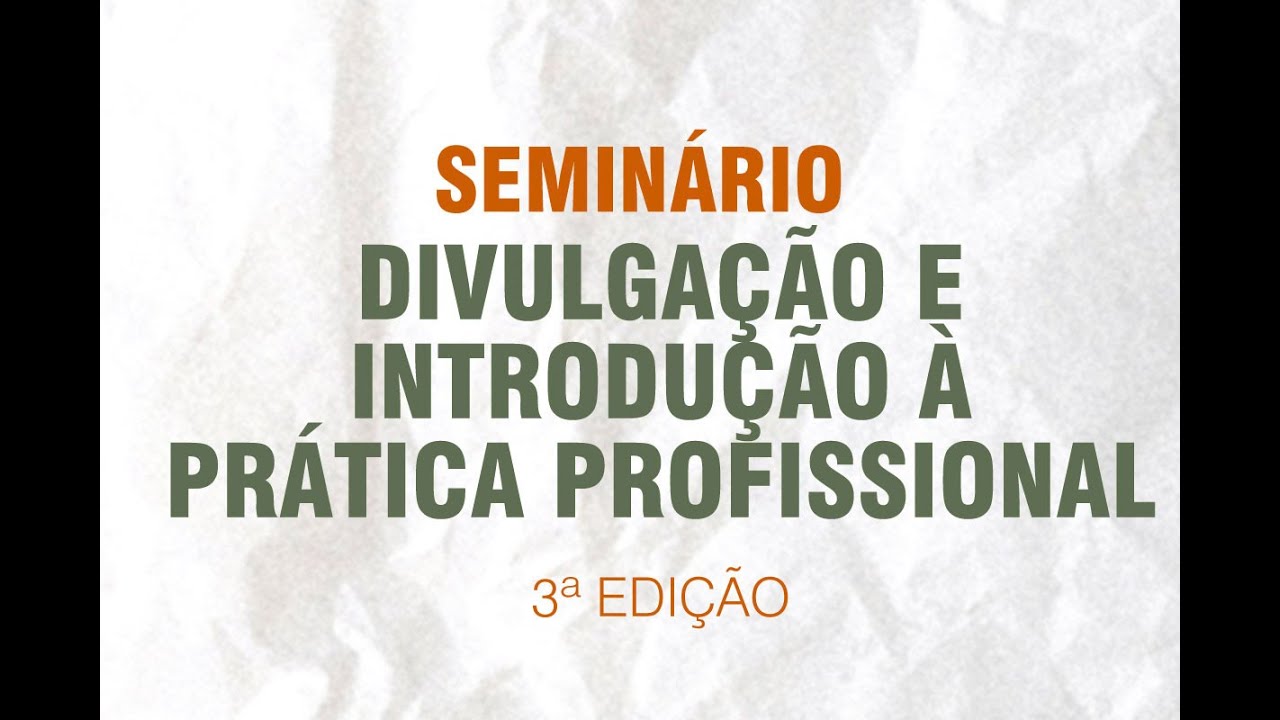 SEMINÁRIO
DIVULGAÇÃO E INTRODUÇÃO À PRÁTICA PROFISSIONAL

3ª EDIÇÃO